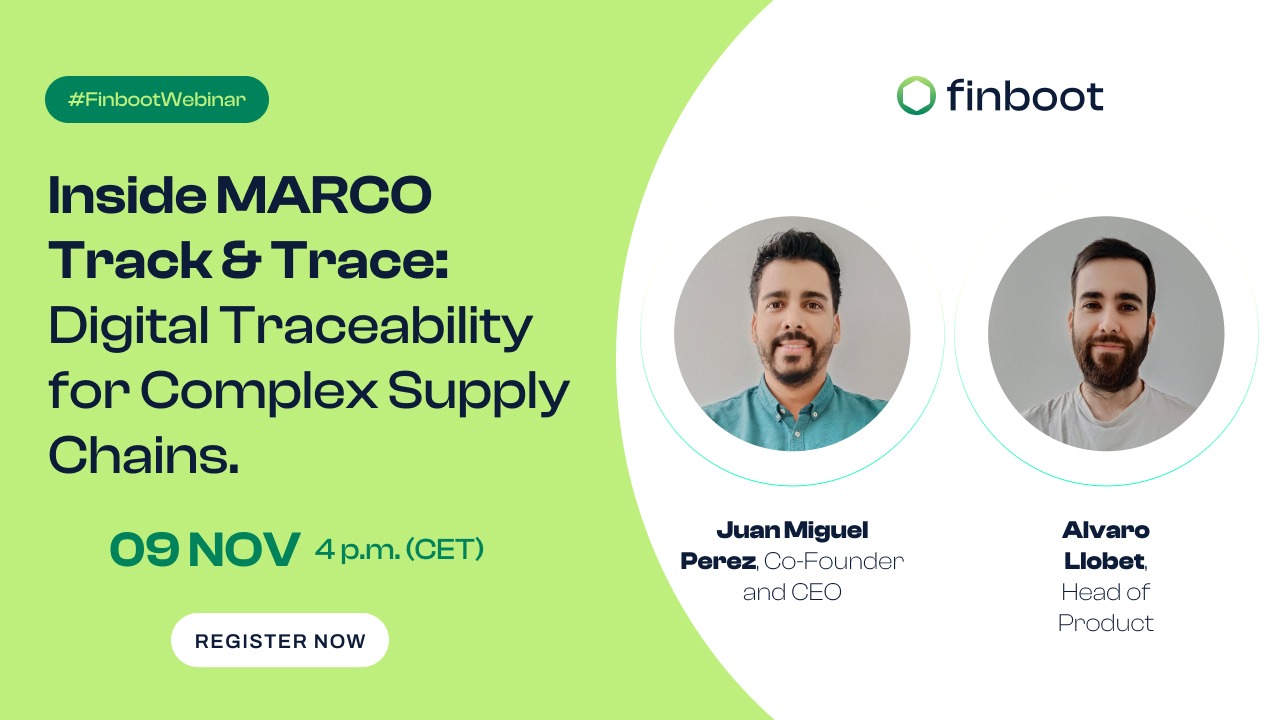 #FinbootWebinar

Inside MARCO Track & Trace: Digital Traceability for Complex Supply Chains.

09 NOV 4 p.m. (CET)

REGISTER NOW

finboot

Juan Miguel Perez, Co-Founder and CEO

Alvaro Llobet, Head of Product